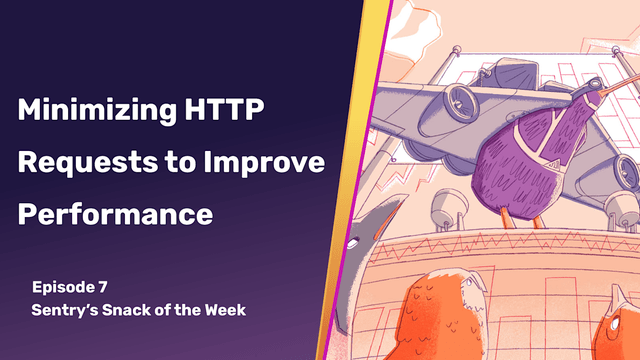 Minimizing HTTP Requests to Improve Performance

Episode 7
Sentry's Snack of the Week